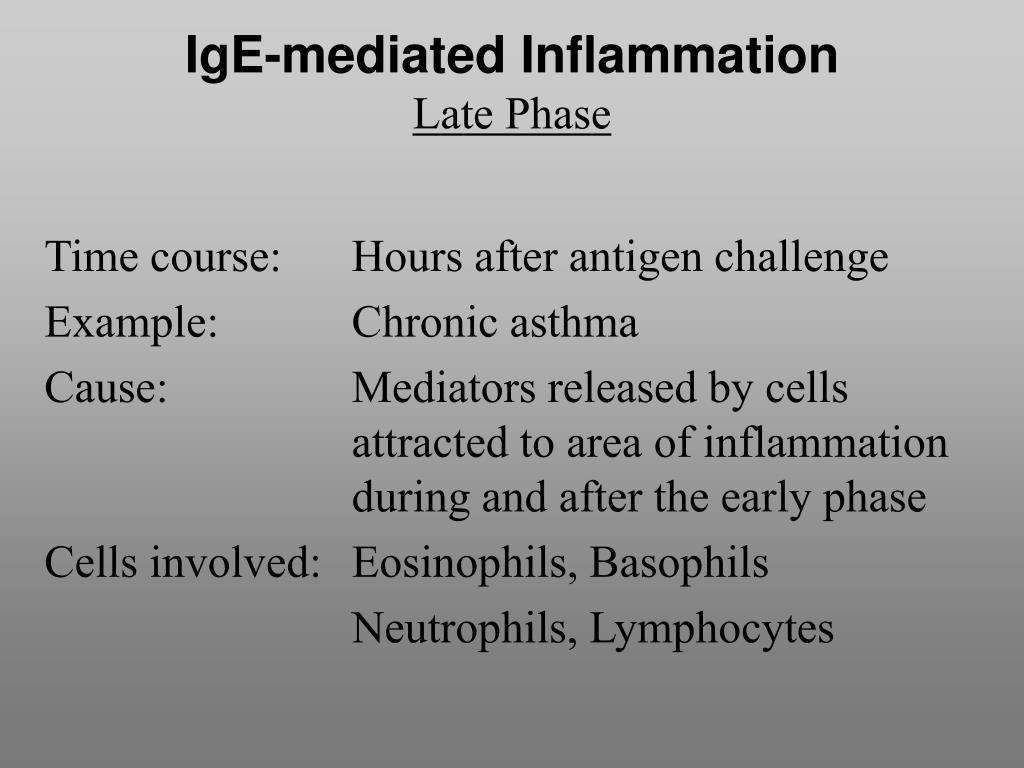 IgE-mediated Inflammation
Late Phase

Time course: Hours after antigen challenge
Example: Chronic asthma
Cause: Mediators released by cells attracted to area of inflammation during and after the early phase
Cells involved: Eosinophils, Basophils
Neutrophils, Lymphocytes